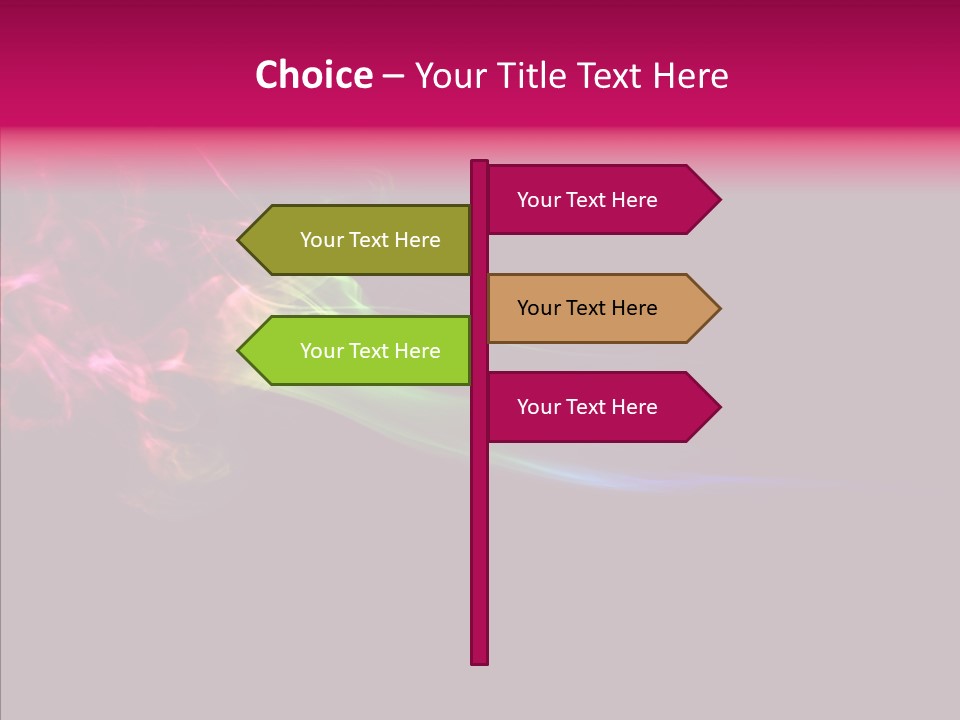 Choice – Your Title Text Here

Your Text Here

Your Text Here

Your Text Here

Your Text Here

Your Text Here